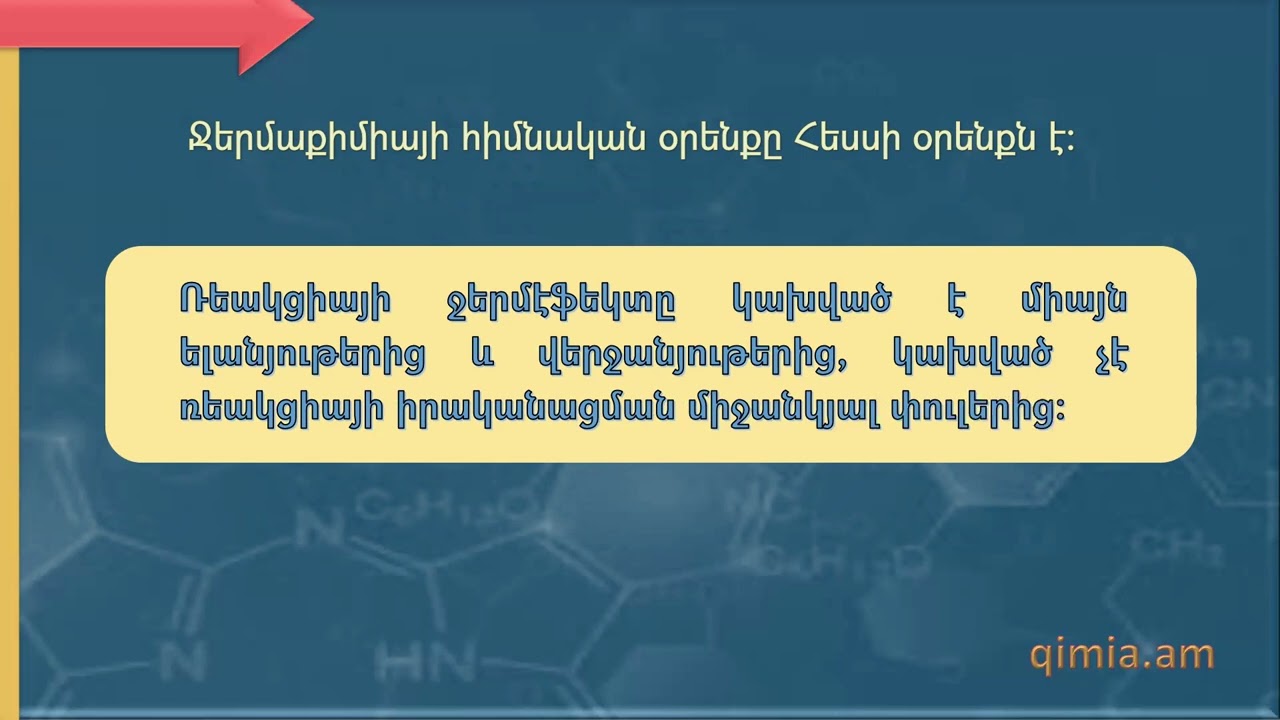 Ջերմաքիմիայի հիմնական օրենքը Հեսսի օրենքն է:

Ռեակցիայի ջերմէֆեկտը կախված է միայն ելանյութերից և վերջանյութերից, կախված չէ ռեակցիայի իրականացման միջանկյալ փուլերից:

qimia.am